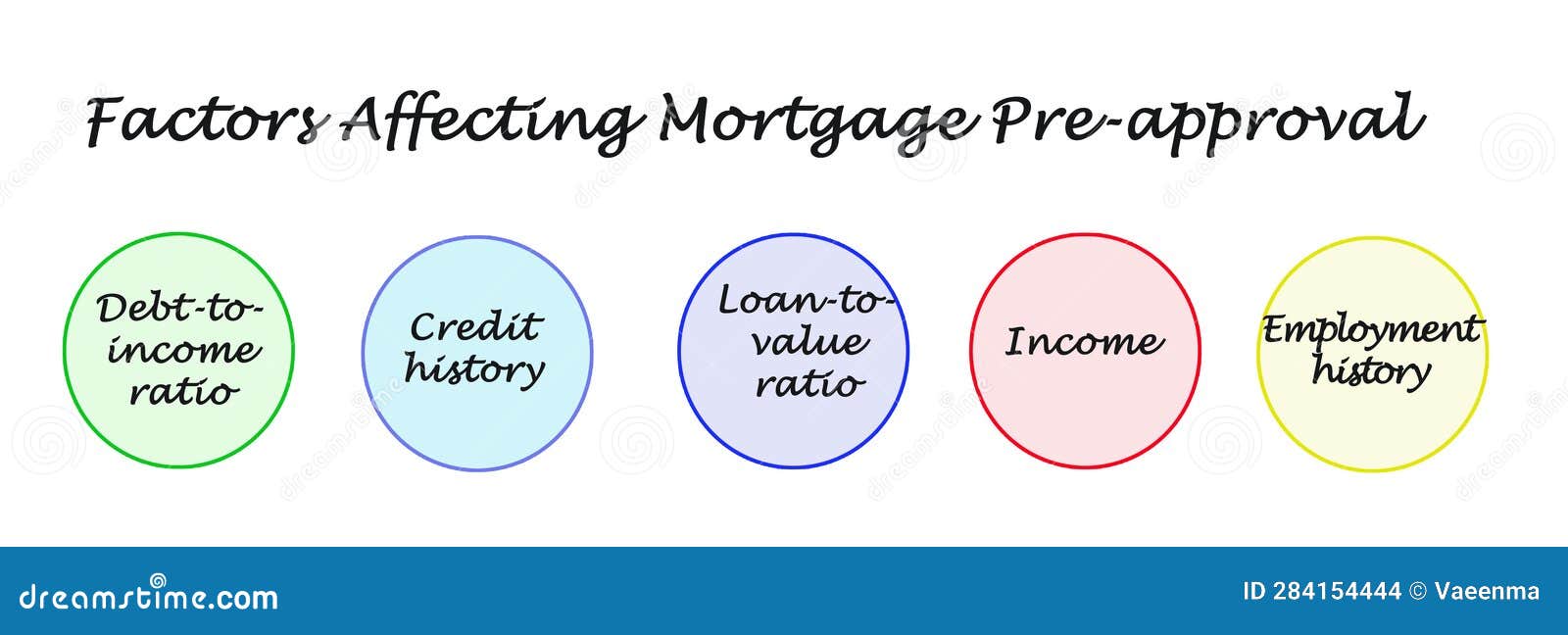 Factors Affecting Mortgage Pre-approval

Debt-to-income ratio

Credit history

Loan-to-value ratio

Income

Employment history

dreamstime.com

ID 284154444 © Vaeenma